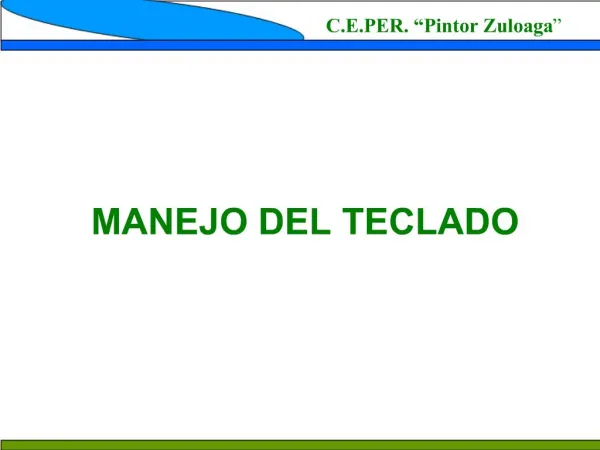 C.E.PER. “Pintor Zuloaga”

MANEJO DEL TECLADO